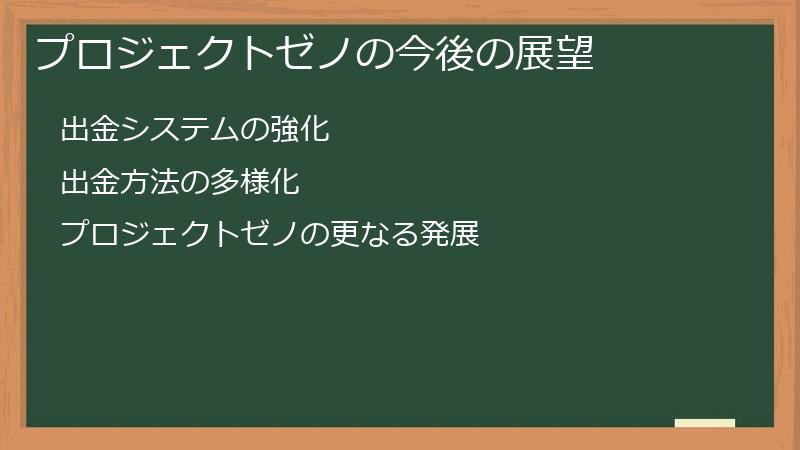 プロジェクトゼノの今後の展望

出金システムの強化

出金方法の多様化

プロジェクトゼノの更なる発展